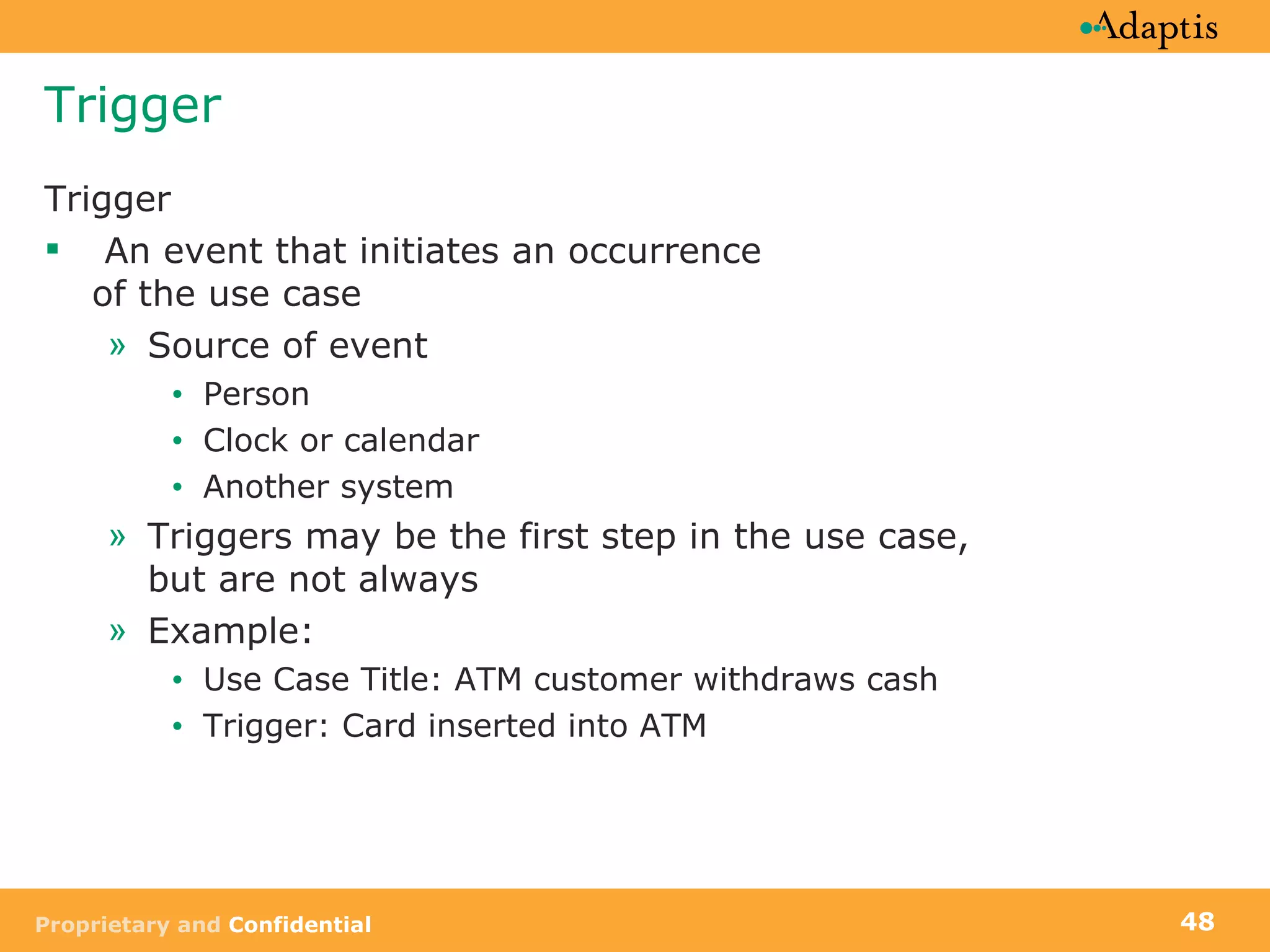 Adaptis

Trigger

Trigger

▪ An event that initiates an occurrence of the use case

» Source of event

• Person

• Clock or calendar

• Another system

» Triggers may be the first step in the use case, but are not always

» Example:

• Use Case Title: ATM customer withdraws cash

• Trigger: Card inserted into ATM

Proprietary and Confidential

48